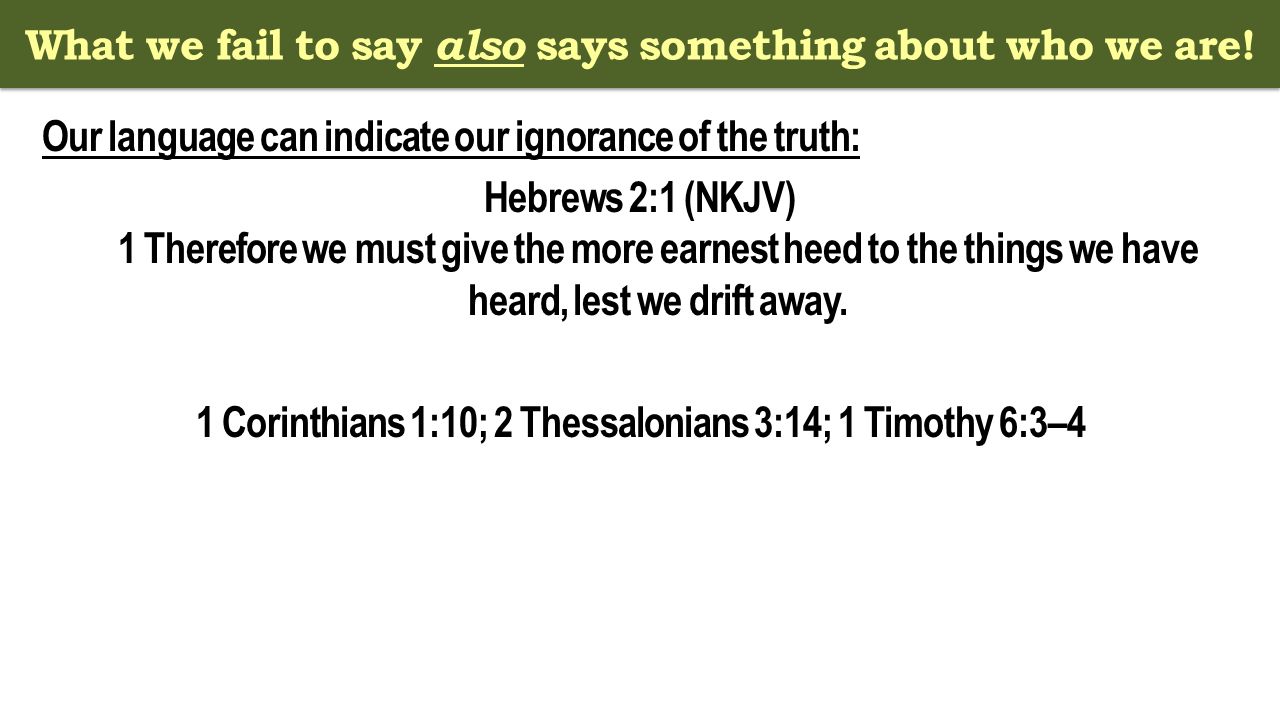 What we fail to say also says something about who we are!

Our language can indicate our ignorance of the truth:

Hebrews 2:1 (NKJV)
1 Therefore we must give the more earnest heed to the things we have heard, lest we drift away.

1 Corinthians 1:10; 2 Thessalonians 3:14; 1 Timothy 6:3–4